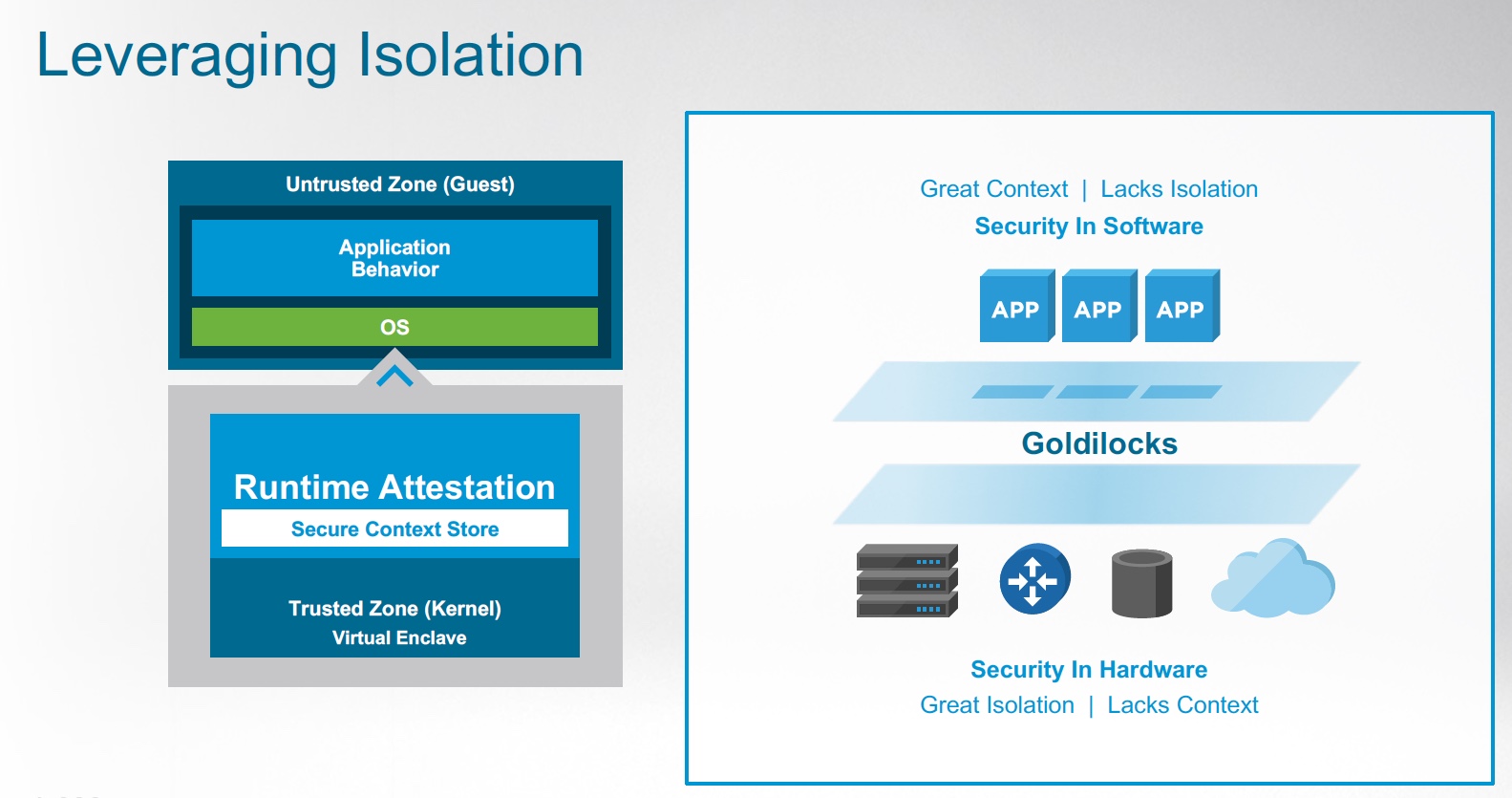 Leveraging Isolation

Untrusted Zone (Guest)

Application Behavior

OS

Runtime Attestation

Secure Context Store

Trusted Zone (Kernel)
Virtual Enclave

Great Context | Lacks Isolation
Security In Software

APP APP APP

Goldilocks

Security In Hardware
Great Isolation | Lacks Context